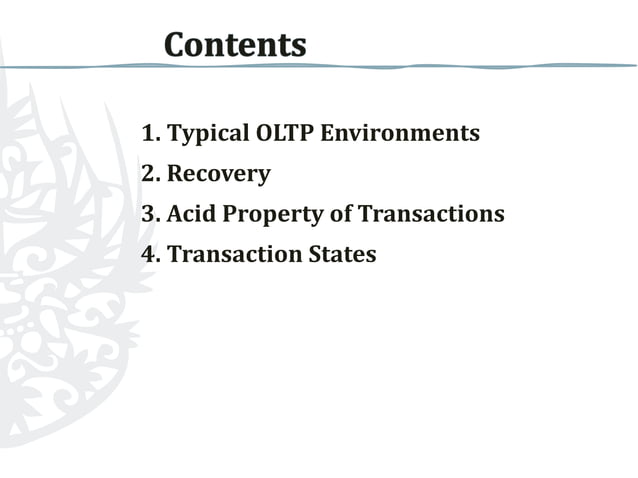 Contents

1. Typical OLTP Environments
2. Recovery
3. Acid Property of Transactions
4. Transaction States